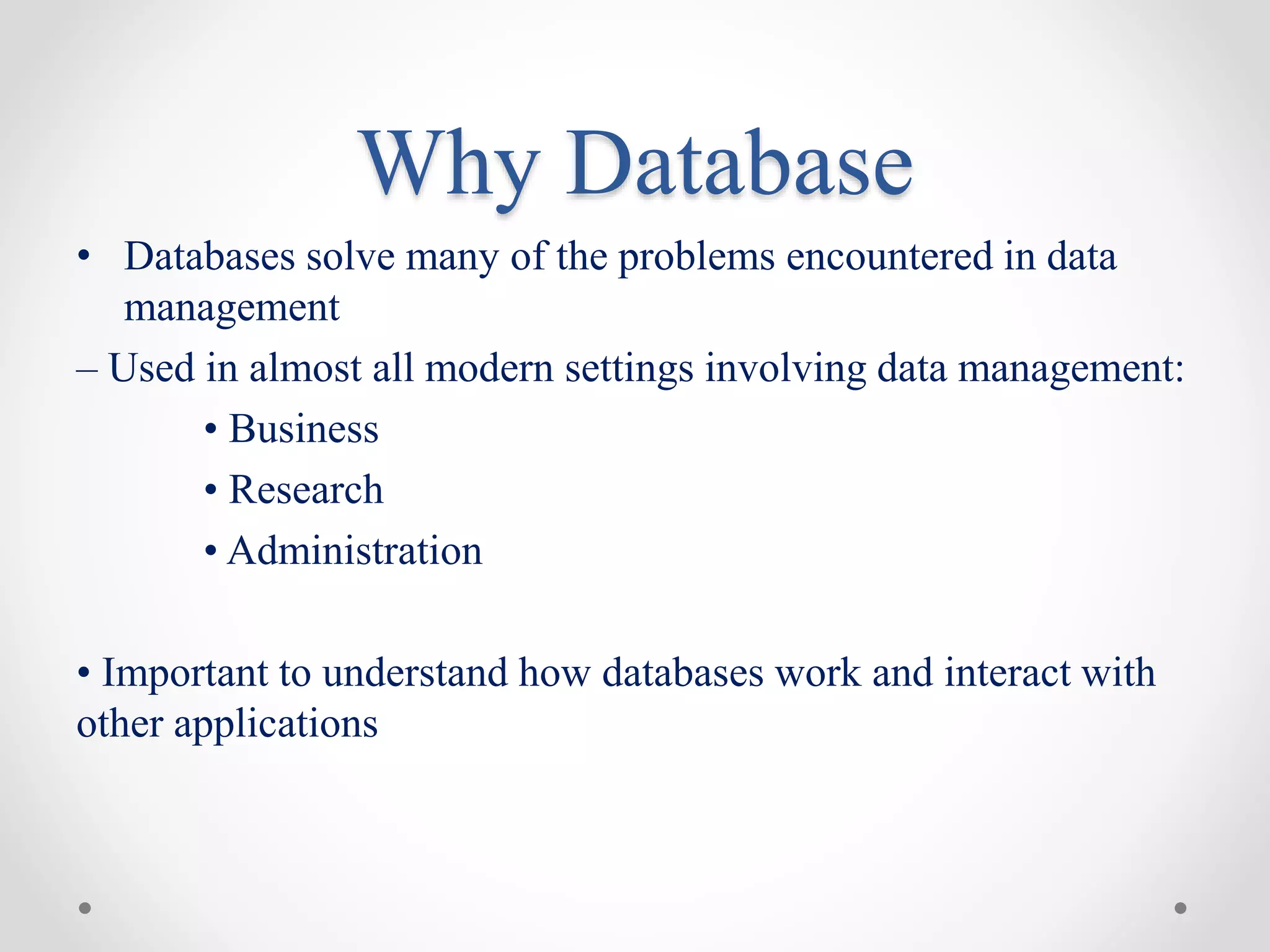 Why Database

• Databases solve many of the problems encountered in data management

– Used in almost all modern settings involving data management:

• Business

• Research

• Administration

• Important to understand how databases work and interact with other applications